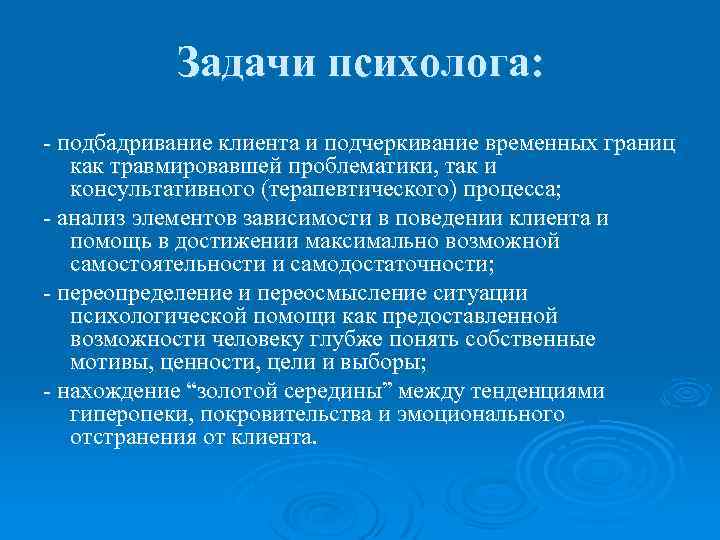 Задачи психолога:

- подбадривание клиента и подчеркивание временных границ как травмировавшей проблематики, так и консультативного (терапевтического) процесса;

- анализ элементов зависимости в поведении клиента и помощь в достижении максимально возможной самостоятельности и самодостаточности;

- переопределение и переосмысление ситуации психологической помощи как предоставленной возможности человеку глубже понять собственные мотивы, ценности, цели и выборы;

- нахождение “золотой середины” между тенденциями гиперопеки, покровительства и эмоционального отстранения от клиента.